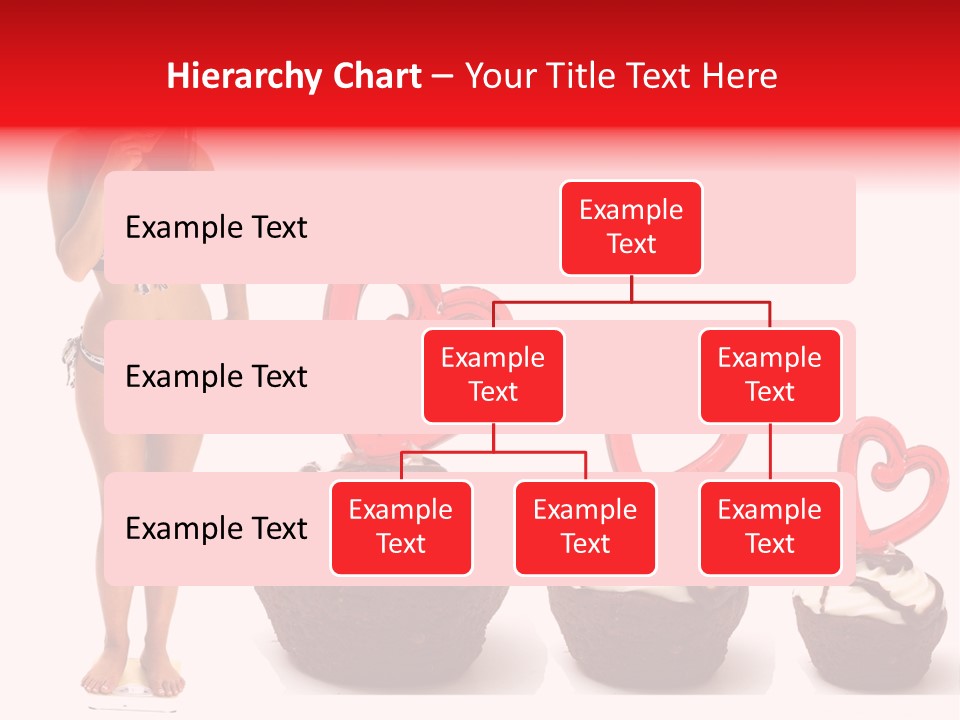 Hierarchy Chart – Your Title Text Here

Example Text

Example Text

Example Text

Example Text

Example Text

Example Text

Example Text

Example Text

Example Text